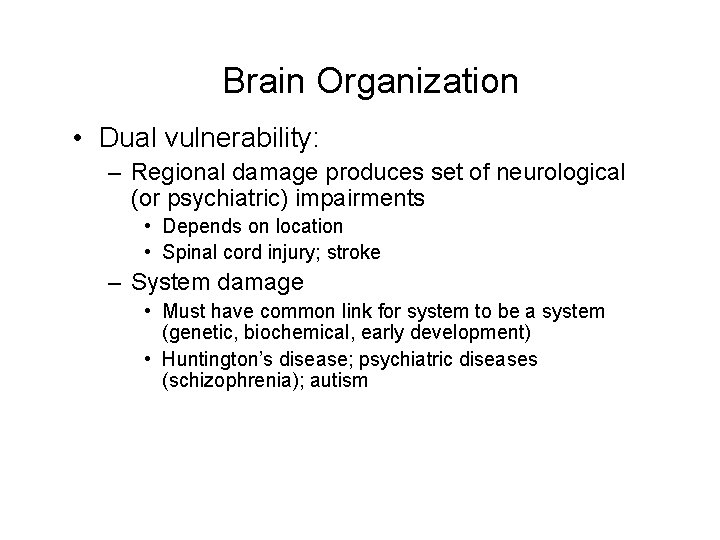 Brain Organization

• Dual vulnerability:

– Regional damage produces set of neurological (or psychiatric) impairments

• Depends on location

• Spinal cord injury; stroke

– System damage

• Must have common link for system to be a system (genetic, biochemical, early development)

• Huntington's disease; psychiatric diseases (schizophrenia); autism